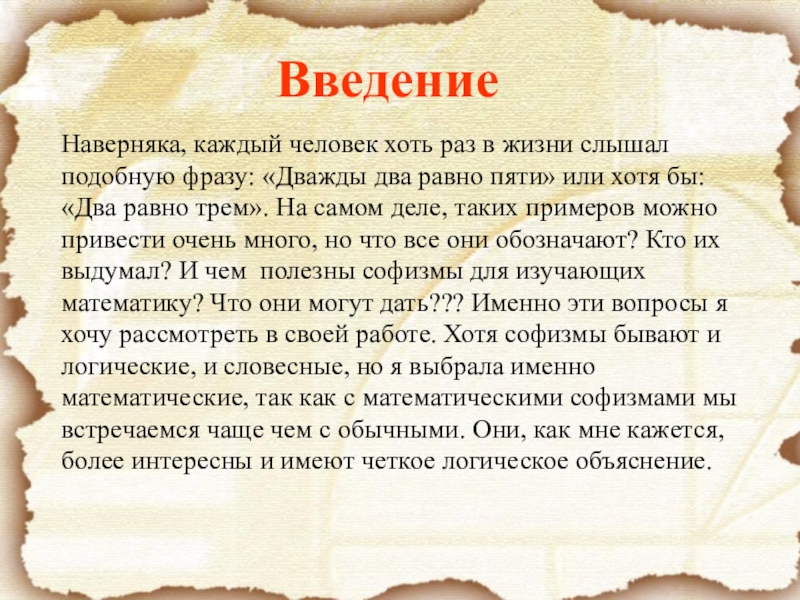 Введение

Наверняка, каждый человек хоть раз в жизни слышал подобную фразу: «Дважды два равно пяти» или хотя бы: «Два равно трем». На самом деле, таких примеров можно привести очень много, но что все они обозначают? Кто их выдумал? И чем  полезны софизмы для изучающих математику? Что они могут дать??? Именно эти вопросы я хочу рассмотреть в своей работе. Хотя софизмы бывают и логические, и словесные, но я выбрала именно математические, так как с математическими софизмами мы встречаемся чаще чем с обычными. Они, как мне кажется, более интересны и имеют четкое логическое объяснение.